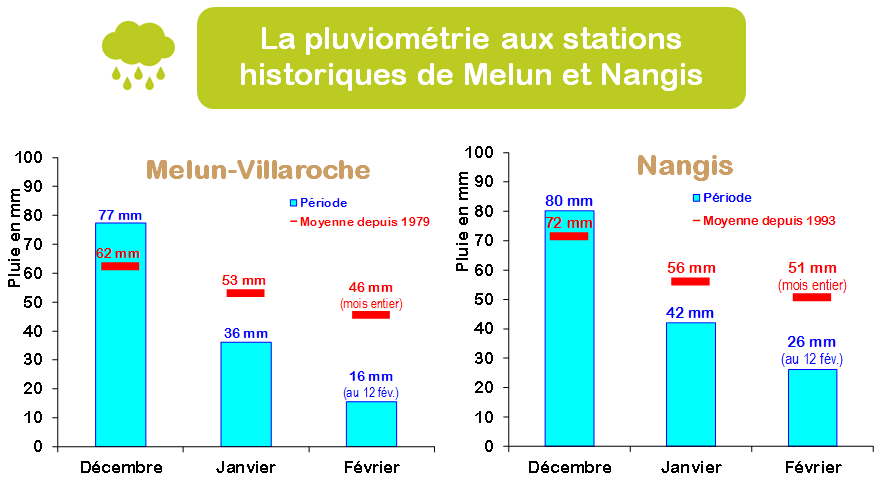 La pluviométrie aux stations historiques de Melun et Nangis

Melun-Villaroche

Pluie en mm

100
90
80
70
60
50
40
30
20
10
0

Période
Moyenne depuis 1979

77 mm
62 mm
53 mm
36 mm
46 mm
(mois entier)
16 mm
(au 12 fév.)

Décembre
Janvier
Février

Nangis

Pluie en mm

100
90
80
70
60
50
40
30
20
10
0

Période
Moyenne depuis 1993

80 mm
72 mm
56 mm
42 mm
51 mm
(mois entier)
26 mm
(au 12 fév.)

Décembre
Janvier
Février